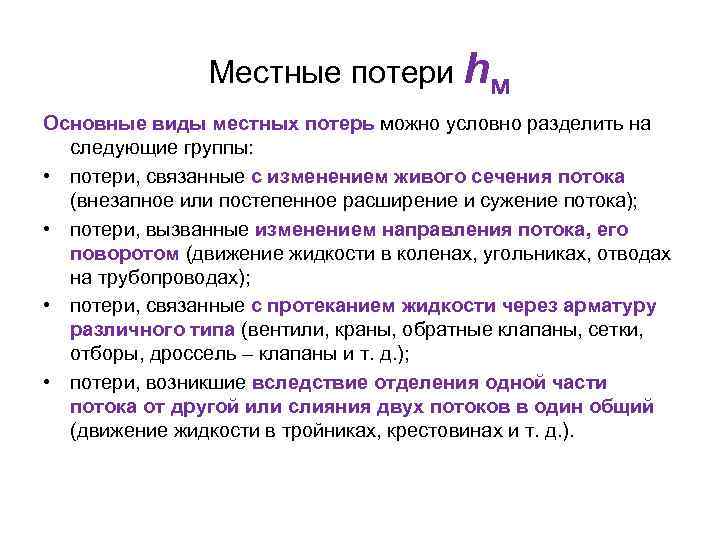 Местные потери $h_м$

Основные виды местных потерь можно условно разделить на следующие группы:

• потери, связанные с изменением живого сечения потока (внезапное или постепенное расширение и сужение потока);

• потери, вызванные изменением направления потока, его поворотом (движение жидкости в коленах, угольниках, отводах на трубопроводах);

• потери, связанные с протеканием жидкости через арматуру различного типа (вентили, краны, обратные клапаны, сетки, отборы, дроссель – клапаны и т. д.);

• потери, возникшие вследствие отделения одной части потока от другой или слияния двух потоков в один общий (движение жидкости в тройниках, крестовинах и т. д.).